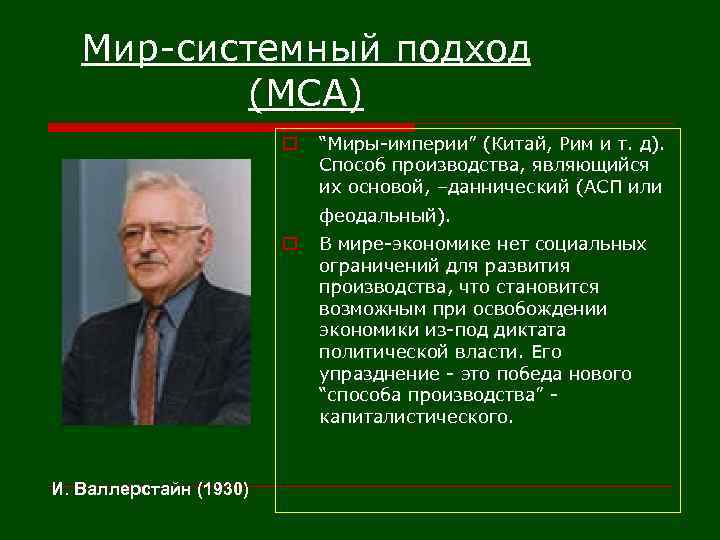 Мир-системный подход (МСА)

“Миры-империи” (Китай, Рим и т. д). Способ производства, являющийся их основой, –даннический (АСП или феодальный).

В мире-экономике нет социальных ограничений для развития производства, что становится возможным при освобождении экономики из-под диктата политической власти. Его упразднение - это победа нового “способа производства” - капиталистического.

И. Валлерстайн (1930)